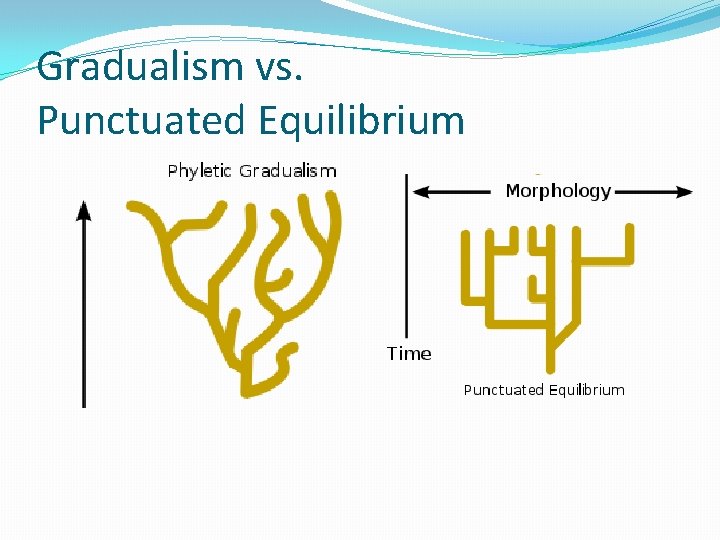 Gradualism vs.
Punctuated Equilibrium

Phyletic Gradualism

Morphology

Time

Punctuated Equilibrium